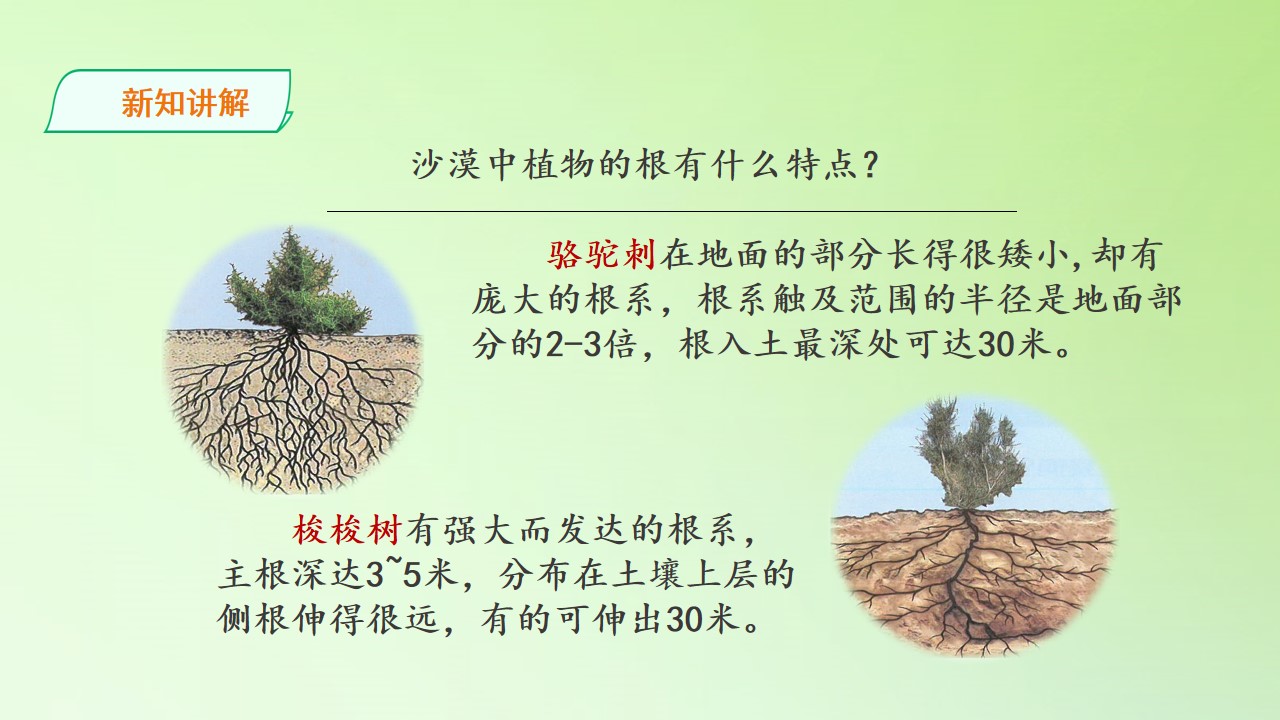 新知讲解

沙漠中植物的根有什么特点?

骆驼刺在地面的部分长得很矮小,却有庞大的根系，根系触及范围的半径是地面部分的2-3倍，根入土最深处可达30米。

梭梭树有强大而发达的根系，主根深达3~5米，分布在土壤上层的侧根伸得很远，有的可伸出30米。